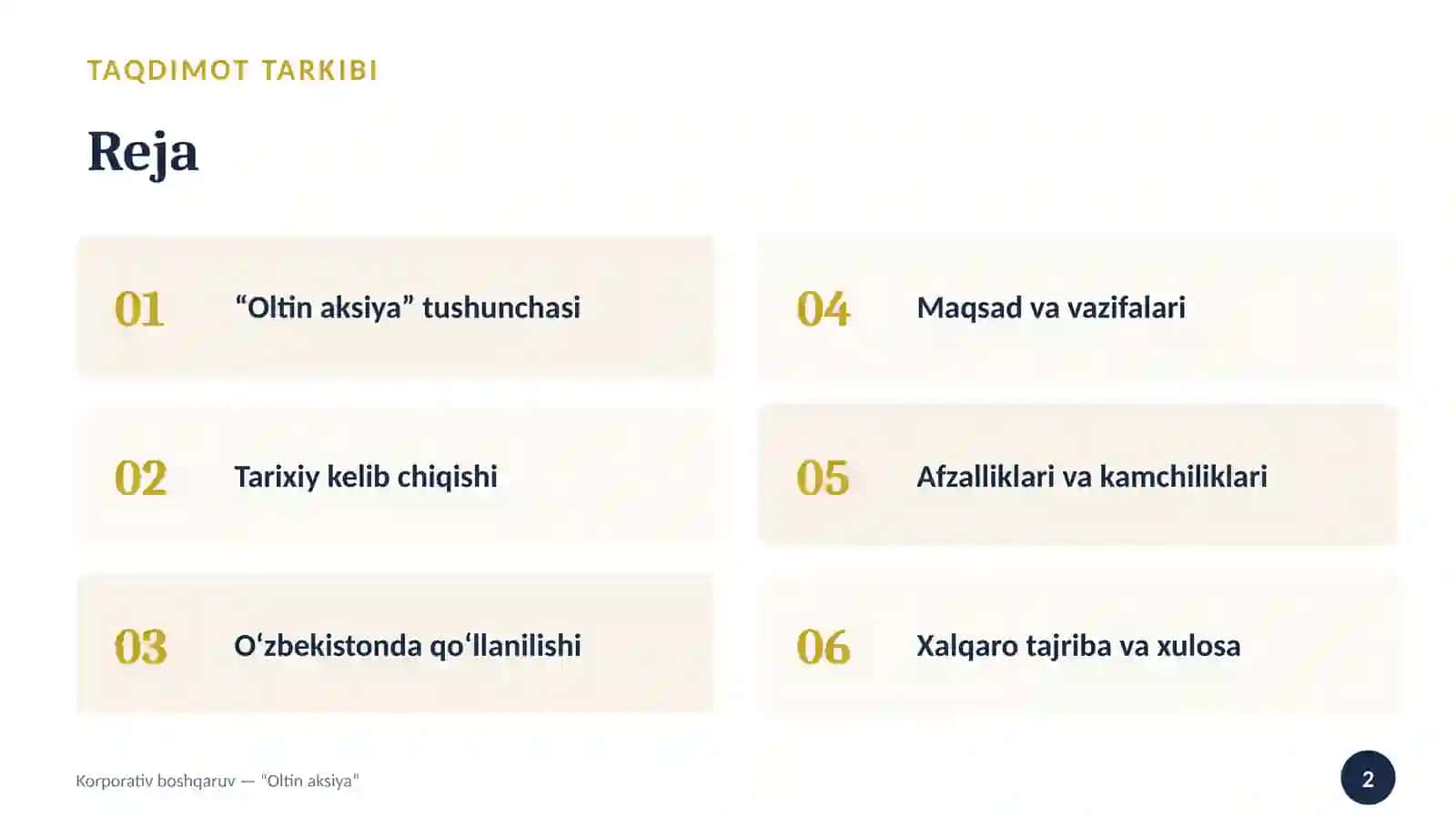 TAQDIMOT TARKIBI

Reja

01 “Oltin aksiya” tushunchasi

02 Tarixiy kelib chiqishi

03 O‘zbekistonda qo‘llanilishi

04 Maqsad va vazifalari

05 Afzalliklari va kamchiliklari

06 Xalqaro tajriba va xulosa

Korporativ boshqaruv — “Oltin aksiya”

2